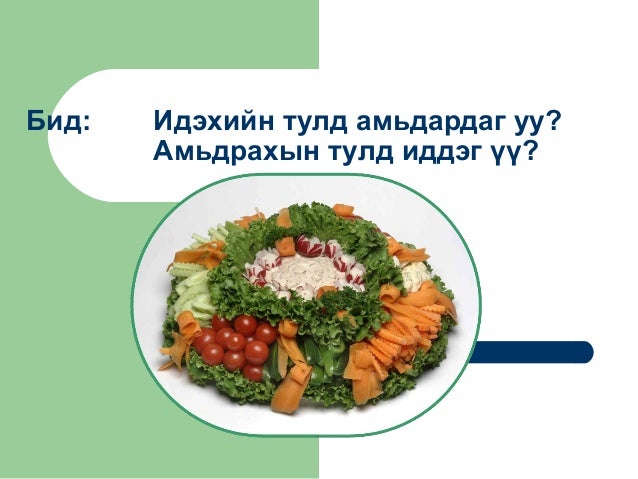 Бид: Идэхийн тулд амьдардаг уу?
Амьдрахын тулд иддэг үү?